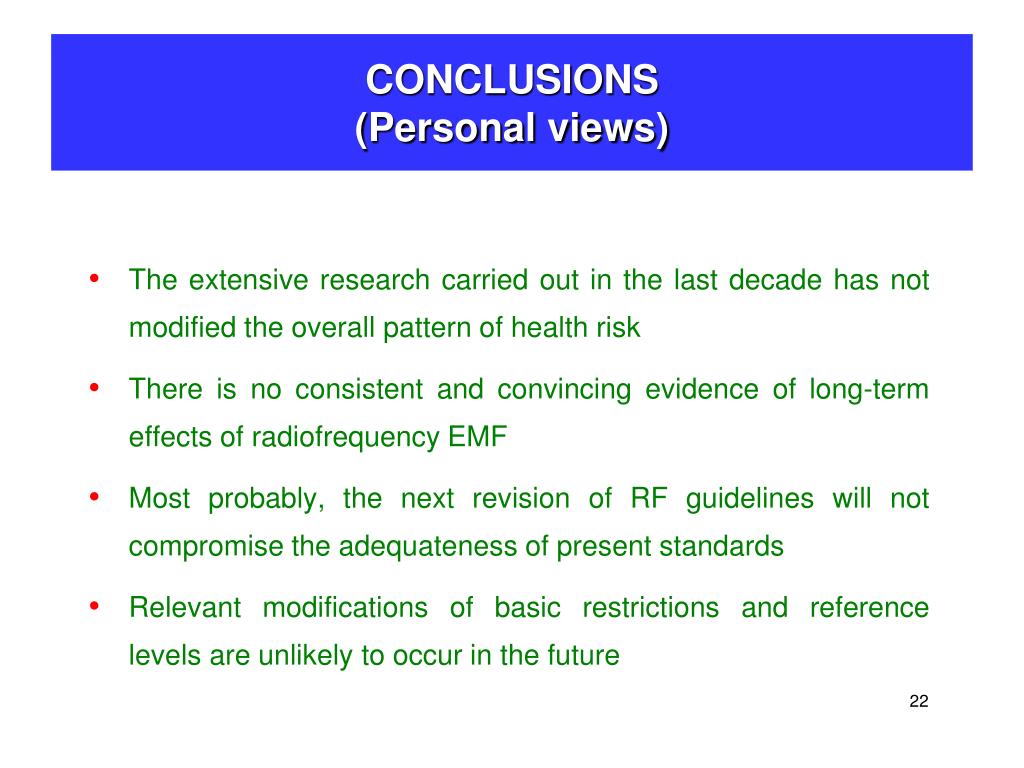 CONCLUSIONS
(Personal views)

• The extensive research carried out in the last decade has not modified the overall pattern of health risk

• There is no consistent and convincing evidence of long-term effects of radiofrequency EMF

• Most probably, the next revision of RF guidelines will not compromise the adequateness of present standards

• Relevant modifications of basic restrictions and reference levels are unlikely to occur in the future

22